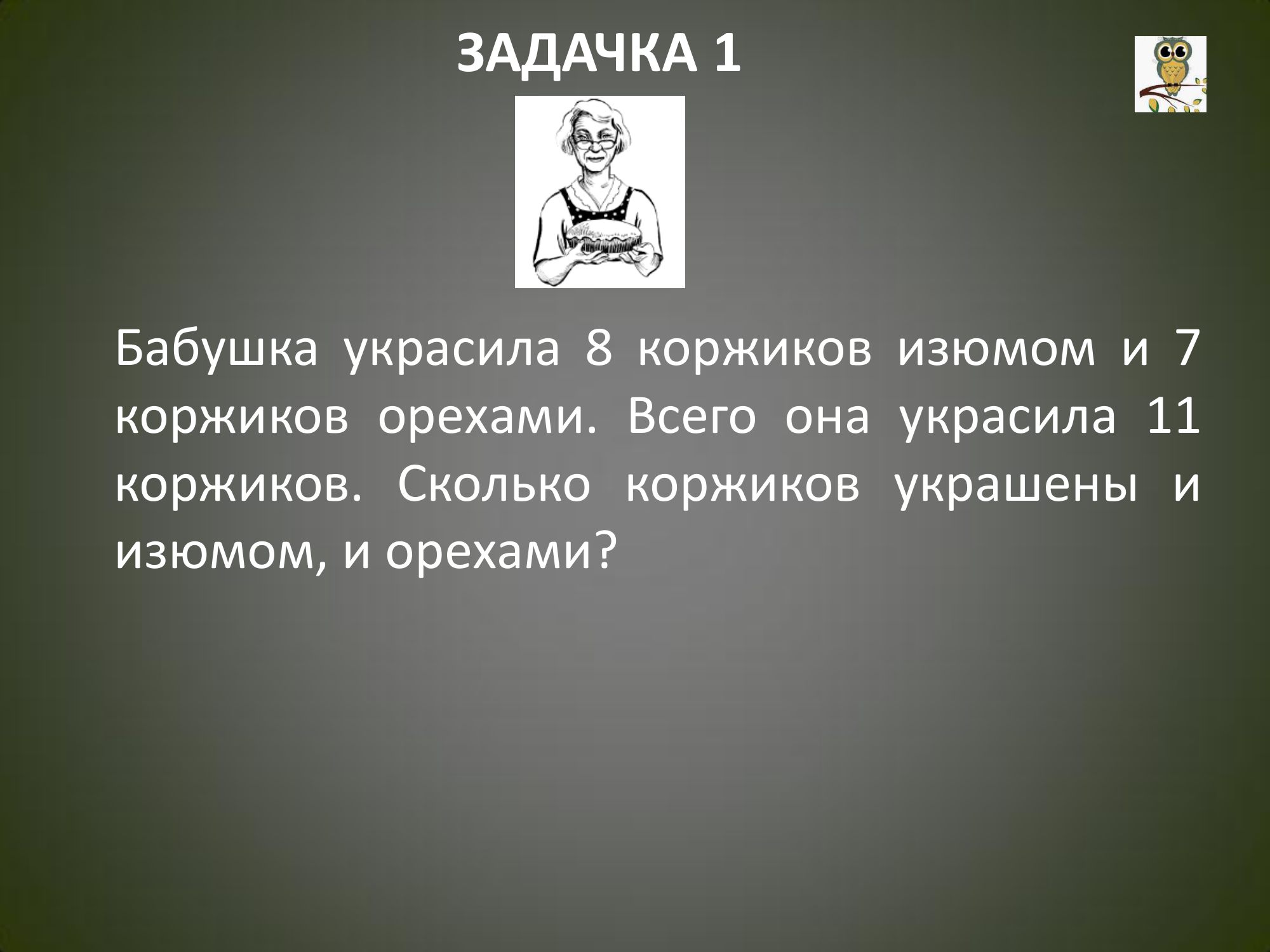 ЗАДАЧКА 1

Бабушка украсила 8 коржиков изюмом и 7 коржиков орехами. Всего она украсила 11 коржиков. Сколько коржиков украшены и изюмом, и орехами?